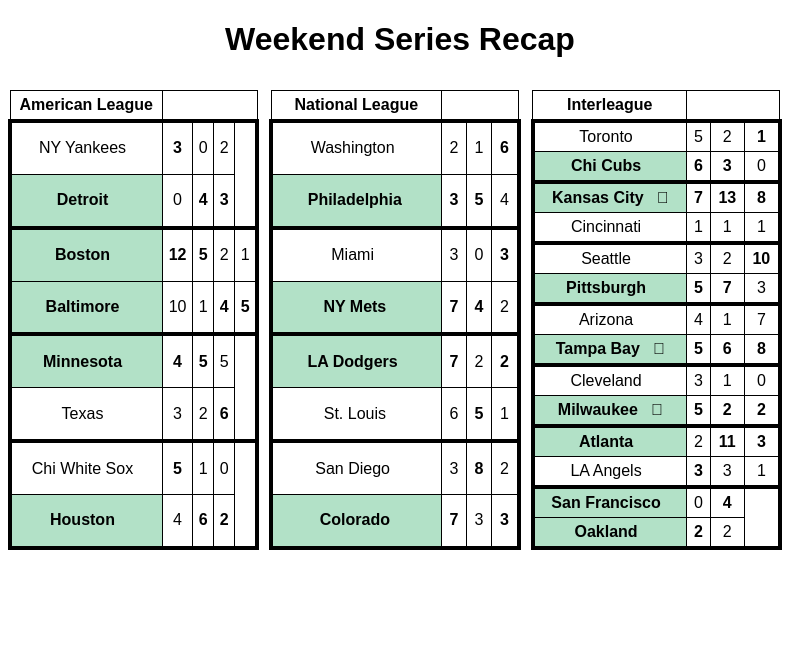 Weekend Series Recap

| American League | | | | |
|---|---|---|---|---|
| NY Yankees | 3 | 0 | 2 | |
| Detroit | 0 | 4 | 3 | |
| Boston | 12 | 5 | 2 | 1 |
| Baltimore | 10 | 1 | 4 | 5 |
| Minnesota | 4 | 5 | 5 | |
| Texas | 3 | 2 | 6 | |
| Chi White Sox | 5 | 1 | 0 | |
| Houston | 4 | 6 | 2 | |

| National League | | | |
|---|---|---|---|
| Washington | 2 | 1 | 6 |
| Philadelphia | 3 | 5 | 4 |
| Miami | 3 | 0 | 3 |
| NY Mets | 7 | 4 | 2 |
| LA Dodgers | 7 | 2 | 2 |
| St. Louis | 6 | 5 | 1 |
| San Diego | 3 | 8 | 2 |
| Colorado | 7 | 3 | 3 |

| Interleague | | | |
|---|---|---|---|
| Toronto | 5 | 2 | 1 |
| Chi Cubs | 6 | 3 | 0 |
| Kansas City □ | 7 | 13 | 8 |
| Cincinnati | 1 | 1 | 1 |
| Seattle | 3 | 2 | 10 |
| Pittsburgh | 5 | 7 | 3 |
| Arizona | 4 | 1 | 7 |
| Tampa Bay □ | 5 | 6 | 8 |
| Cleveland | 3 | 1 | 0 |
| Milwaukee □ | 5 | 2 | 2 |
| Atlanta | 2 | 11 | 3 |
| LA Angels | 3 | 3 | 1 |
| San Francisco | 0 | 4 | |
| Oakland | 2 | 2 | |